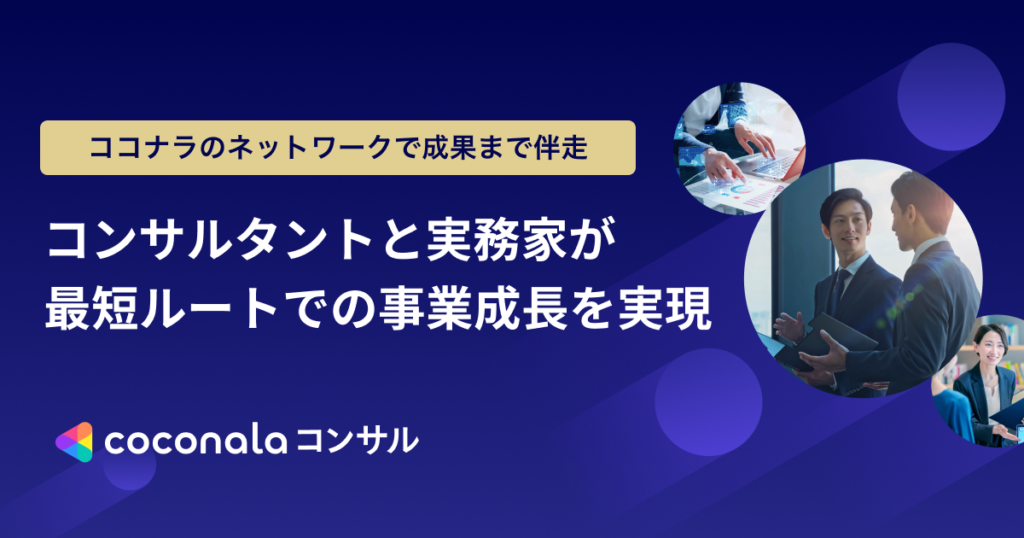 ココナラのネットワークで成果まで伴走

コンサルタントと実務家が
最短ルートでの事業成長を実現

coconala コンサル